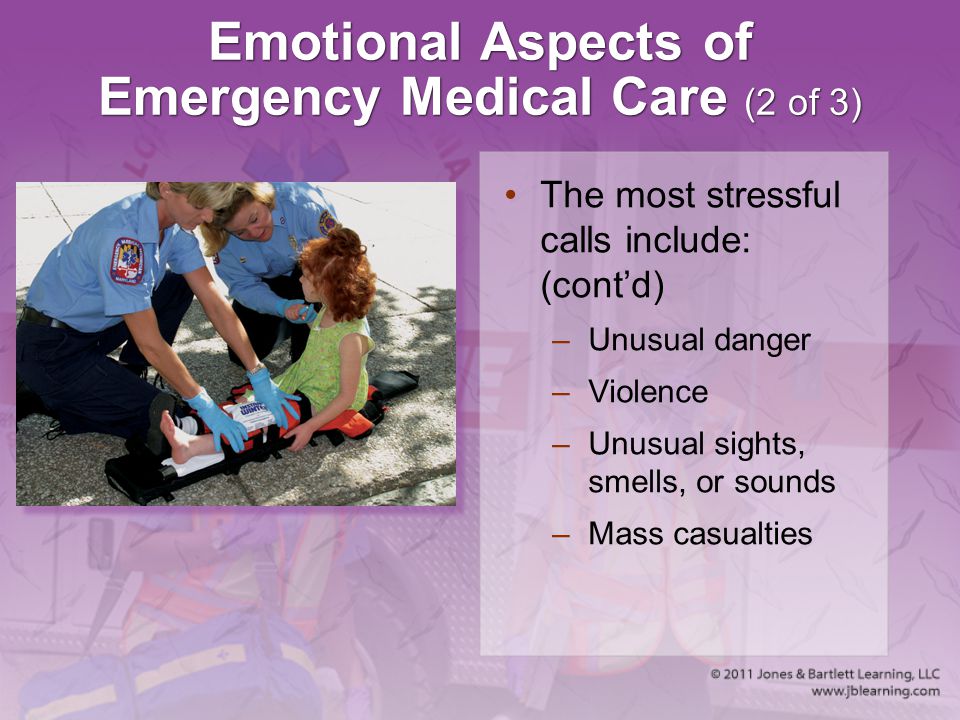 Emotional Aspects of Emergency Medical Care (2 of 3)

• The most stressful calls include: (cont'd)
– Unusual danger
– Violence
– Unusual sights, smells, or sounds
– Mass casualties

© 2011 Jones & Bartlett Learning, LLC
www.jblearning.com